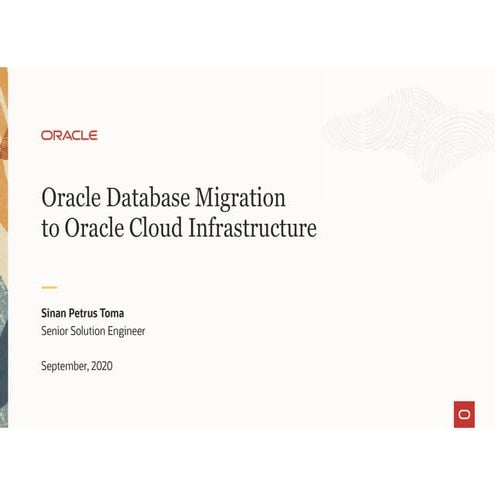 ORACLE

Oracle Database Migration to Oracle Cloud Infrastructure

Sinan Petrus Toma
Senior Solution Engineer

September, 2020